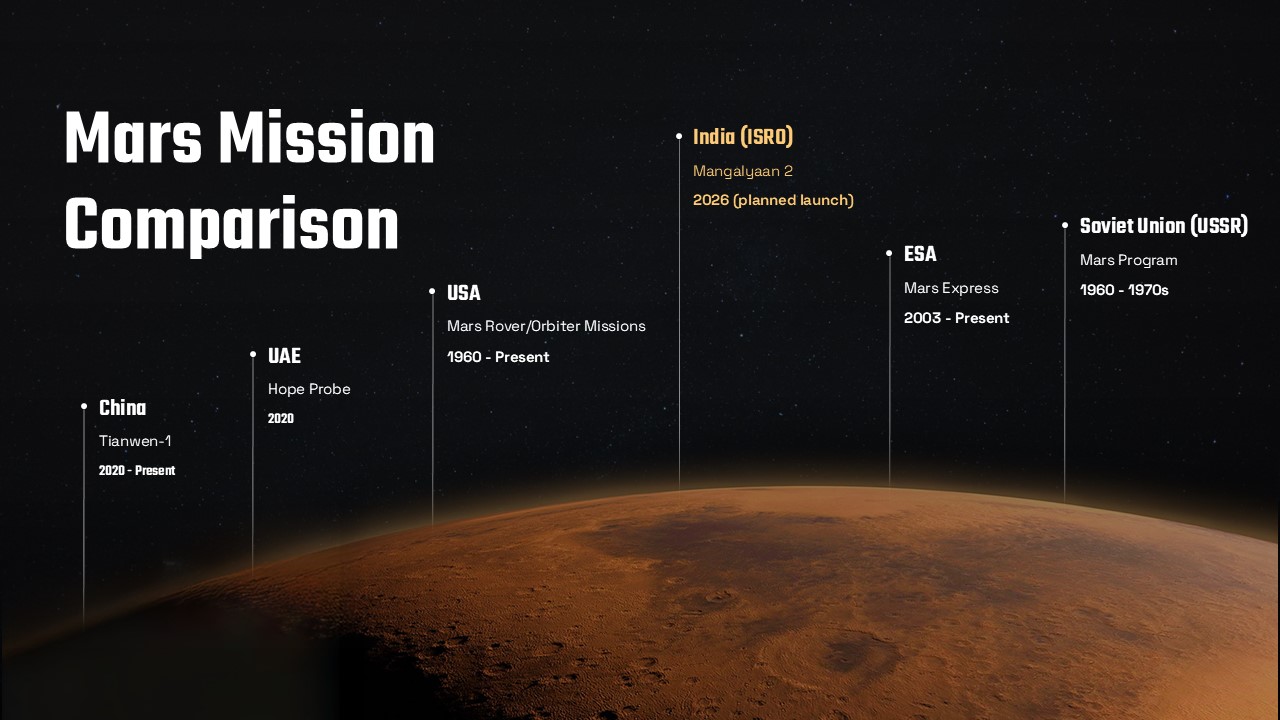 Mars Mission Comparison

China
Tianwen-1
2020 - Present

UAE
Hope Probe
2020

USA
Mars Rover/Orbiter Missions
1960 - Present

India (ISRO)
Mangalyaan 2
2026 (planned launch)

ESA
Mars Express
2003 - Present

Soviet Union (USSR)
Mars Program
1960 - 1970s